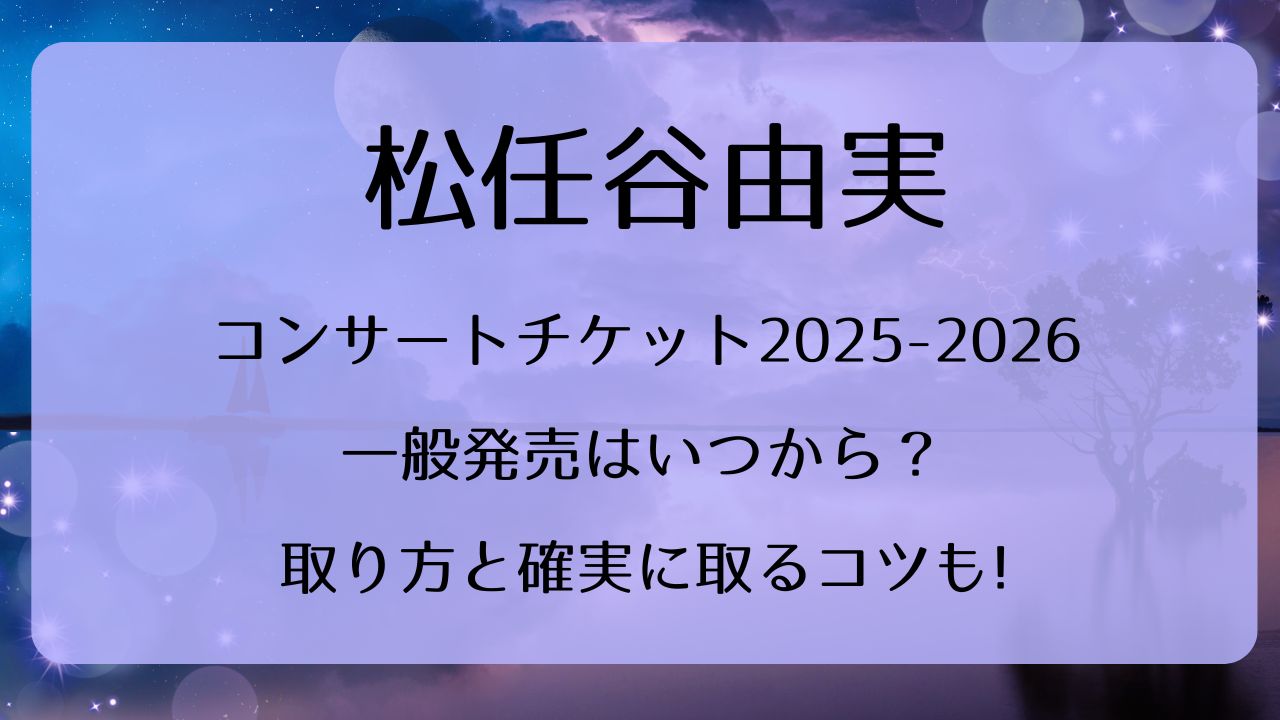 松任谷由実

コンサートチケット2025-2026

一般発売はいつから？

取り方と確実に取るコツも!